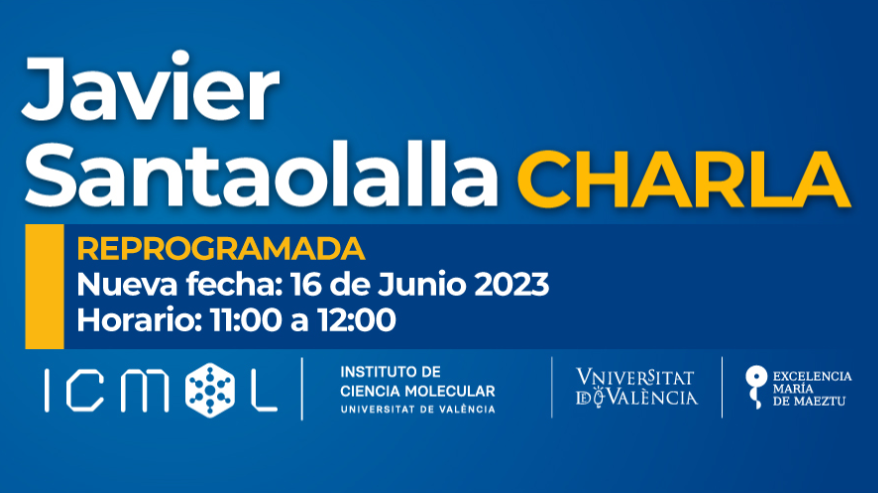 Javier Santaolalla CHARLA

REPROGRAMADA
Nueva fecha: 16 de Junio 2023
Horario: 11:00 a 12:00

ICMOL

INSTITUTO DE CIENCIA MOLECULAR
UNIVERSITAT DE VALÈNCIA

VNIVERSITAT DE VALÈNCIA

EXCELENCIA MARÍA DE MAEZTU